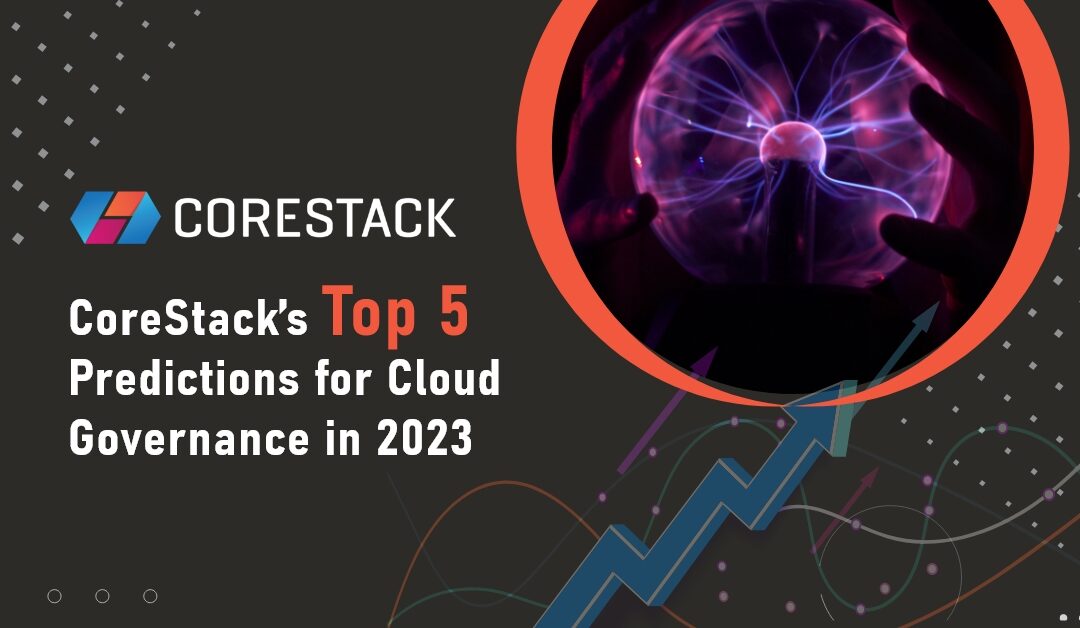 CORESTACK

CoreStack's Top 5 Predictions for Cloud Governance in 2023